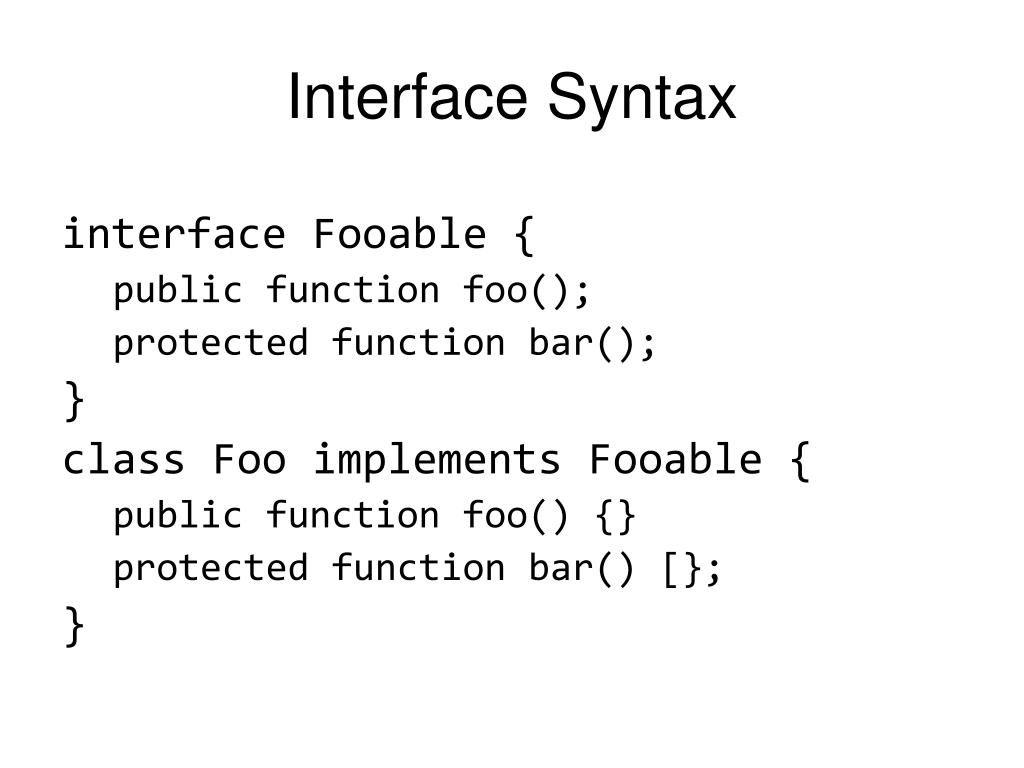 Interface Syntax

interface Fooable {
public function foo();
protected function bar();
}
class Foo implements Fooable {
public function foo() {}
protected function bar() [};
}